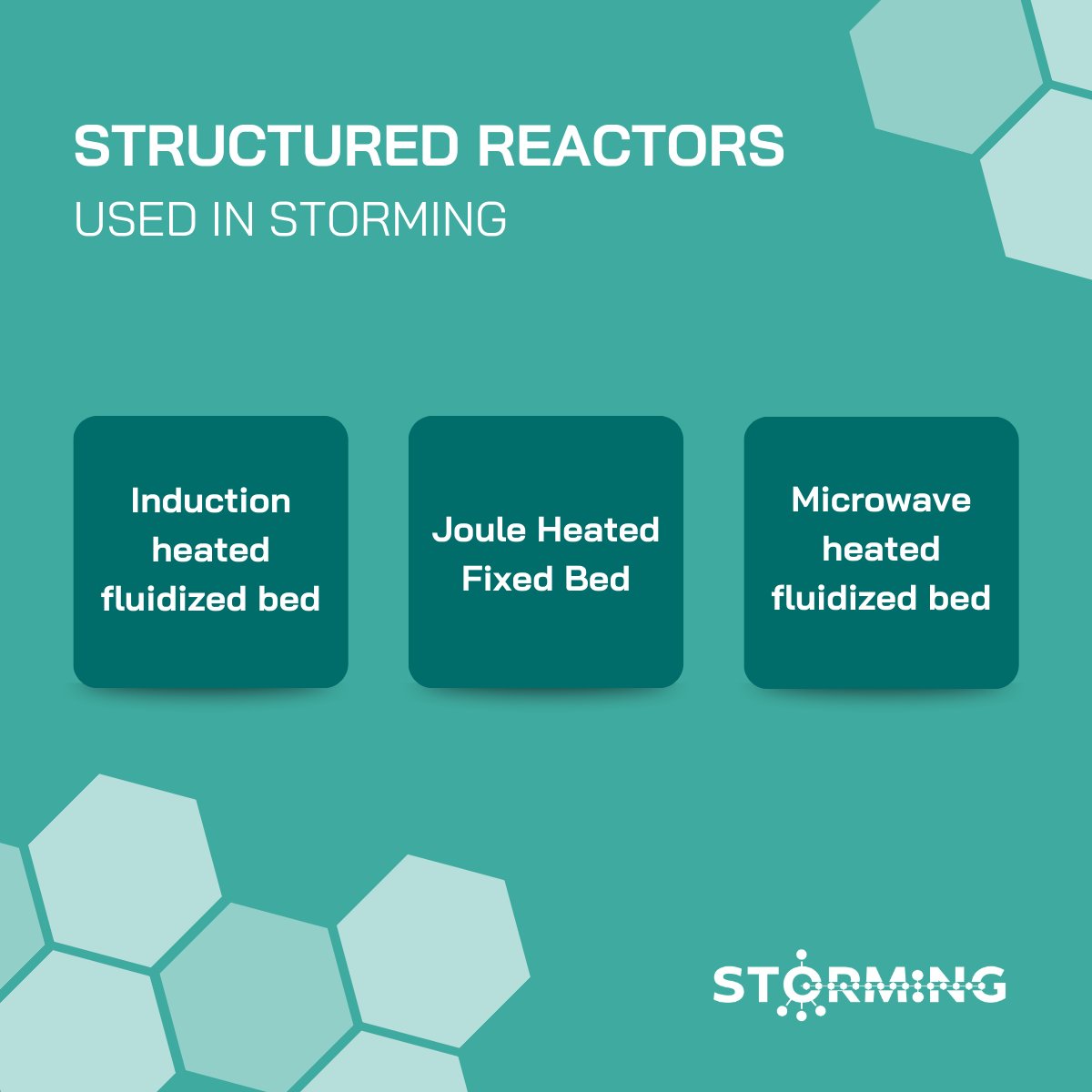 STRUCTURED REACTORS
USED IN STORMING

Induction heated fluidized bed

Joule Heated Fixed Bed

Microwave heated fluidized bed

STORMING